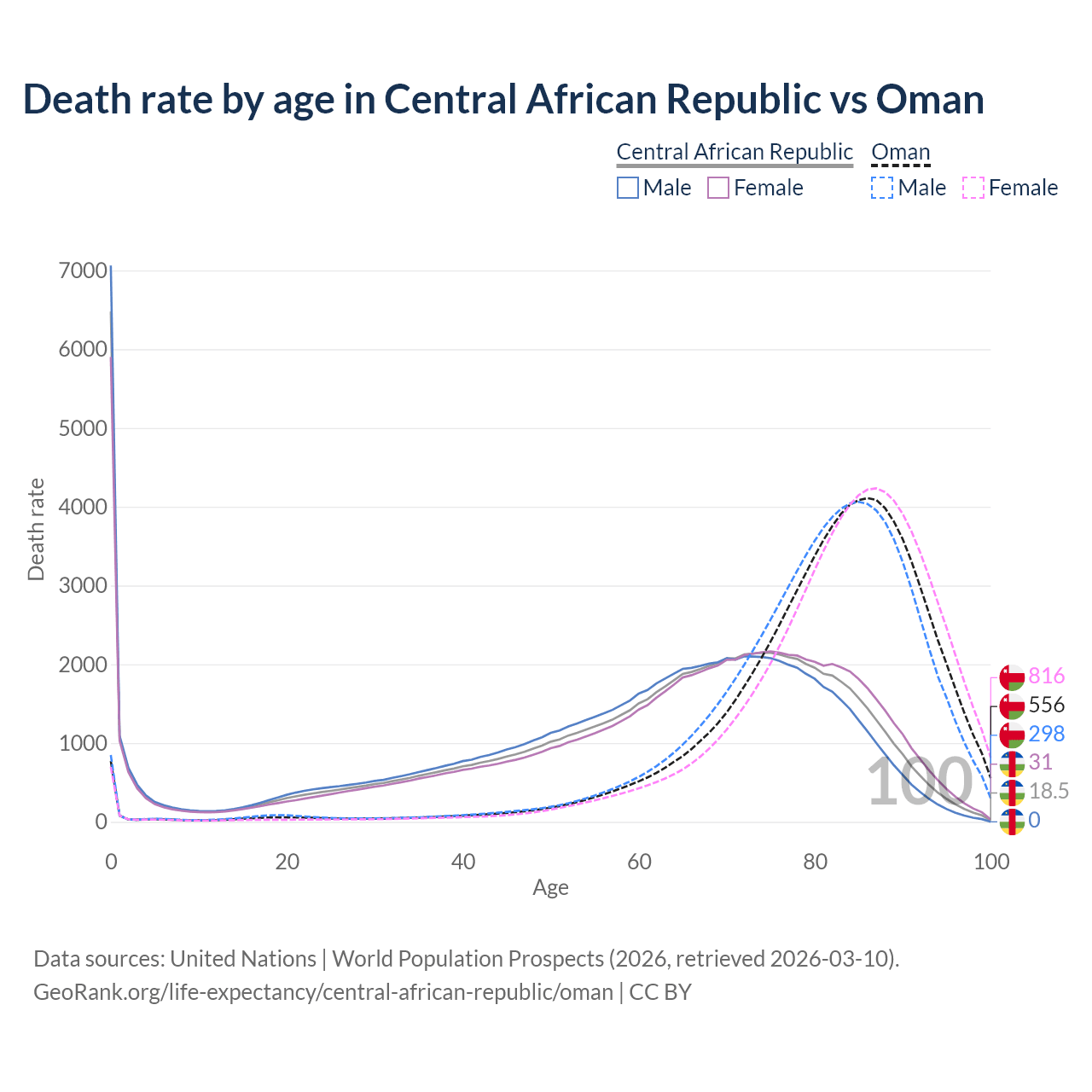 Death rate by age in Central African Republic vs Oman

Central African Republic
Male
Female
Oman
Male
Female

Death rate
7000
6000
5000
4000
3000
2000
1000
0

0
20
40
60
80
100
Age

100

816
556
298
31
18.5
0

Data sources: United Nations | World Population Prospects (2026, retrieved 2026-03-10).
GeoRank.org/life-expectancy/central-african-republic/oman | CC BY